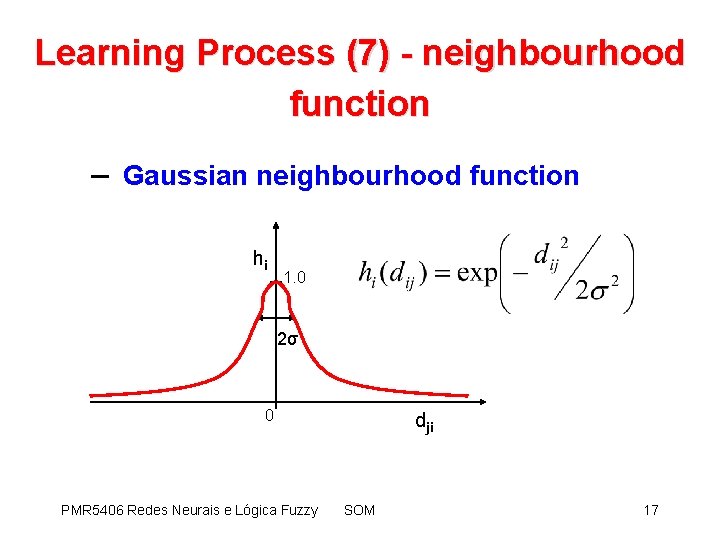 Learning Process (7) - neighbourhood function

– Gaussian neighbourhood function

$h_i$

1.0

$2\sigma$

0

$d_{ji}$

$h_i(d_{ij}) = \exp\left(-\frac{d_{ij}^2}{2\sigma^2}\right)$

PMR5406 Redes Neurais e Lógica Fuzzy SOM 17